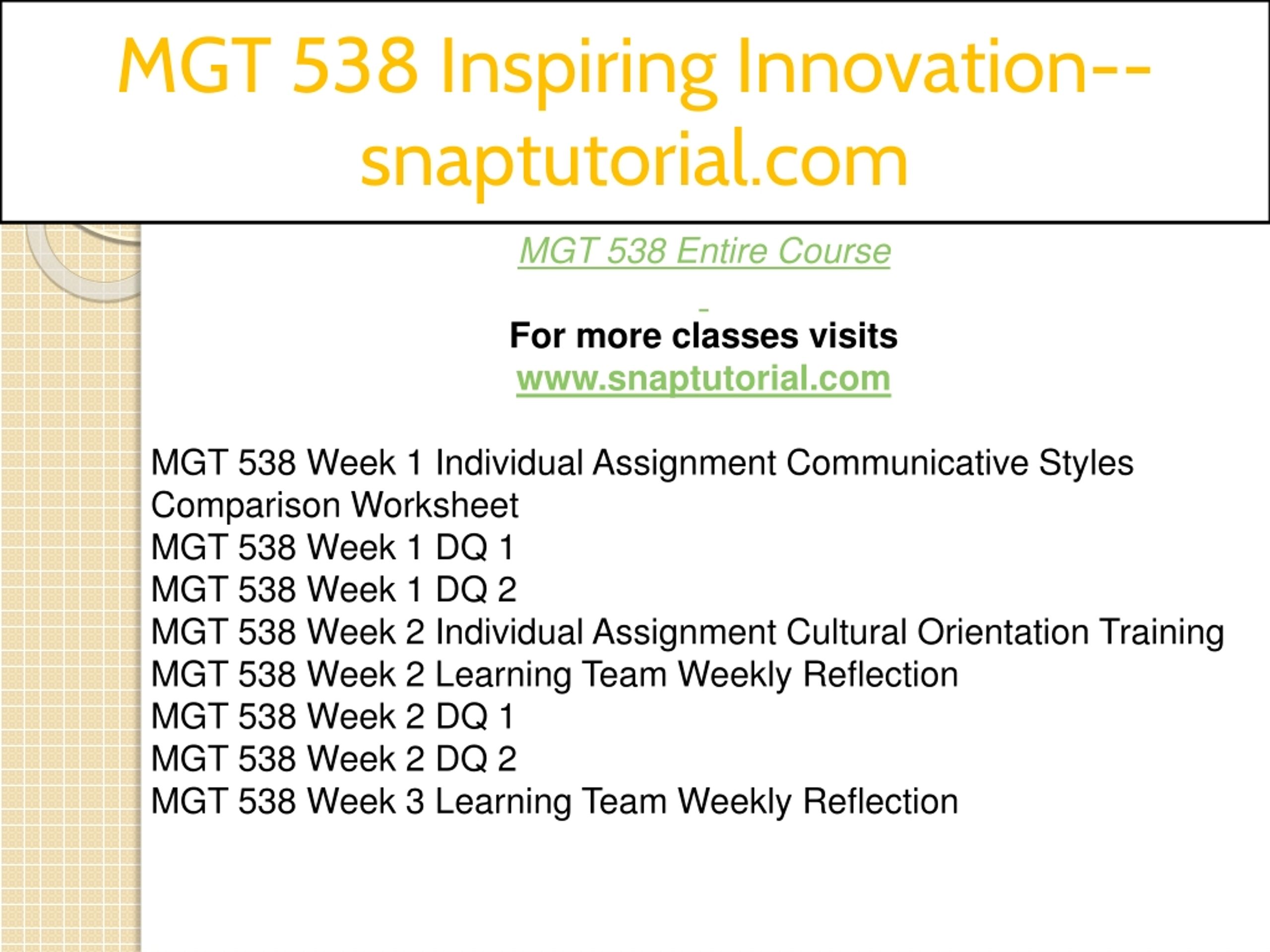 MGT 538 Inspiring Innovation--snaptutorial.com

MGT 538 Entire Course

For more classes visits
www.snaptutorial.com

MGT 538 Week 1 Individual Assignment Communicative Styles Comparison Worksheet
MGT 538 Week 1 DQ 1
MGT 538 Week 1 DQ 2
MGT 538 Week 2 Individual Assignment Cultural Orientation Training
MGT 538 Week 2 Learning Team Weekly Reflection
MGT 538 Week 2 DQ 1
MGT 538 Week 2 DQ 2
MGT 538 Week 3 Learning Team Weekly Reflection